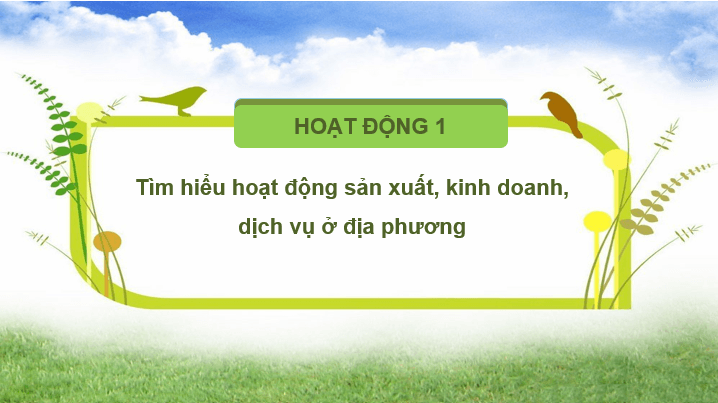 HOẠT ĐỘNG 1

Tìm hiểu hoạt động sản xuất, kinh doanh, dịch vụ ở địa phương